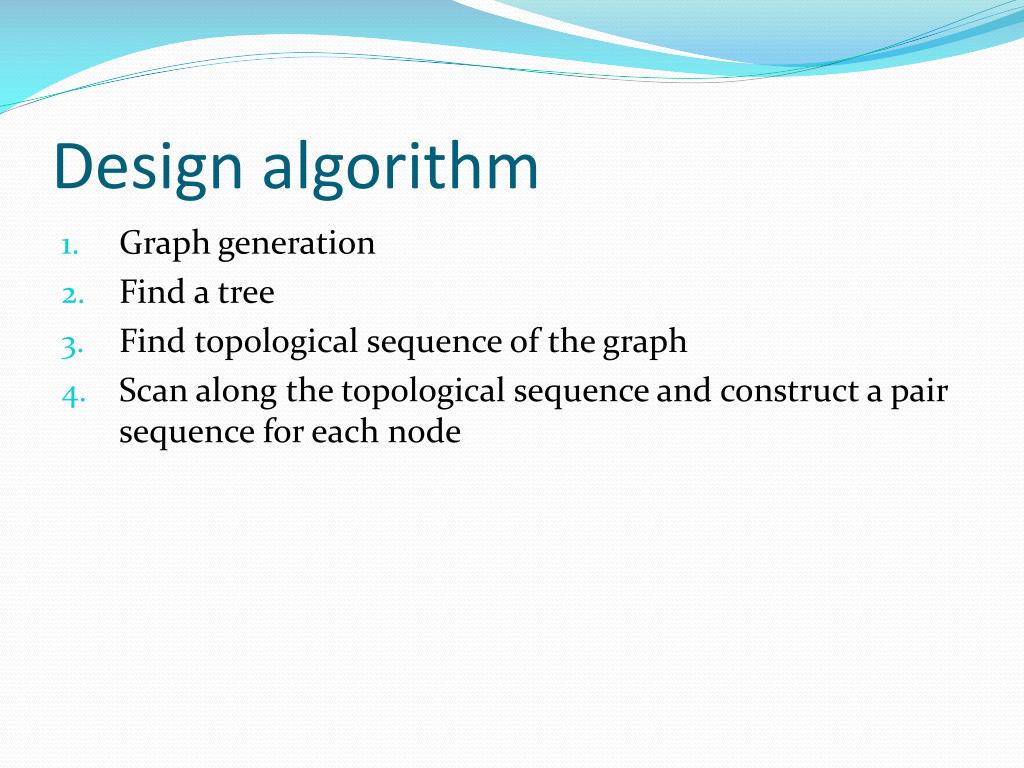 Design algorithm

1. Graph generation
2. Find a tree
3. Find topological sequence of the graph
4. Scan along the topological sequence and construct a pair sequence for each node